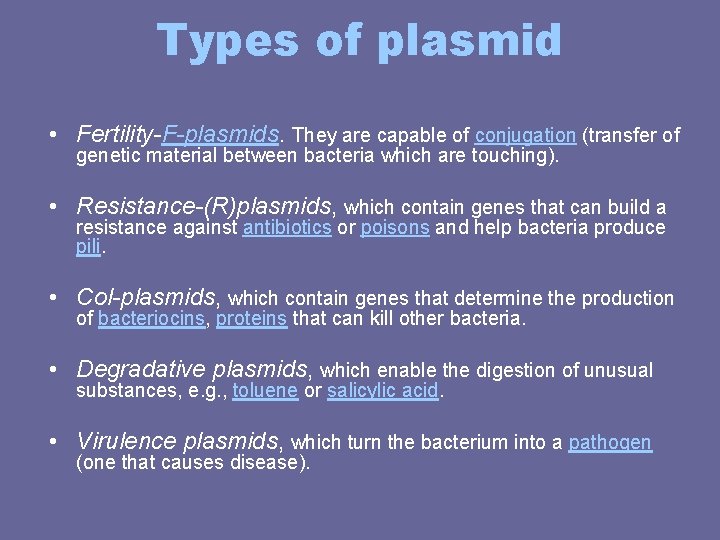 Types of plasmid

• Fertility-F-plasmids. They are capable of conjugation (transfer of genetic material between bacteria which are touching).

• Resistance-(R)plasmids, which contain genes that can build a resistance against antibiotics or poisons and help bacteria produce pili.

• Col-plasmids, which contain genes that determine the production of bacteriocins, proteins that can kill other bacteria.

• Degradative plasmids, which enable the digestion of unusual substances, e.g., toluene or salicylic acid.

• Virulence plasmids, which turn the bacterium into a pathogen (one that causes disease).